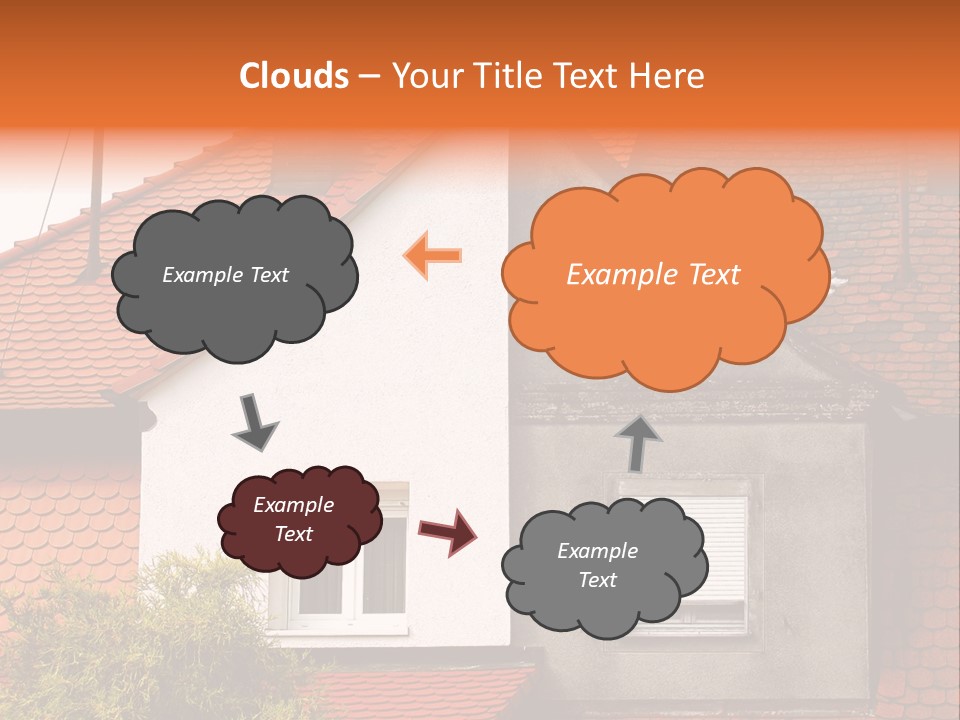 Clouds – Your Title Text Here

Example Text

Example Text

Example Text

Example Text